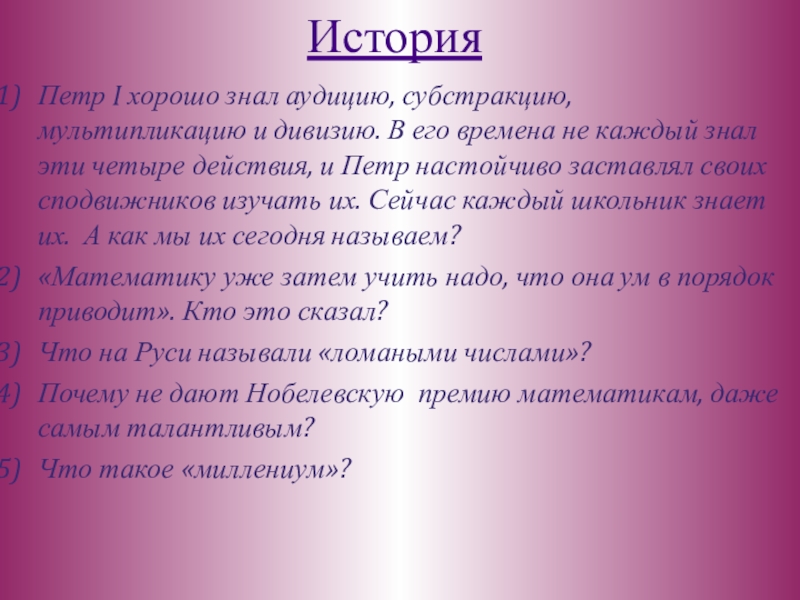 История

1) Петр I хорошо знал аудицию, субстракцию, мультипликацию и дивизию. В его времена не каждый знал эти четыре действия, и Петр настойчиво заставлял своих сподвижников изучать их. Сейчас каждый школьник знает их. А как мы их сегодня называем?

2) «Математику уже затем учить надо, что она ум в порядок приводит». Кто это сказал?

3) Что на Руси называли «ломаными числами»?

4) Почему не дают Нобелевскую премию математикам, даже самым талантливым?

5) Что такое «миллениум»?